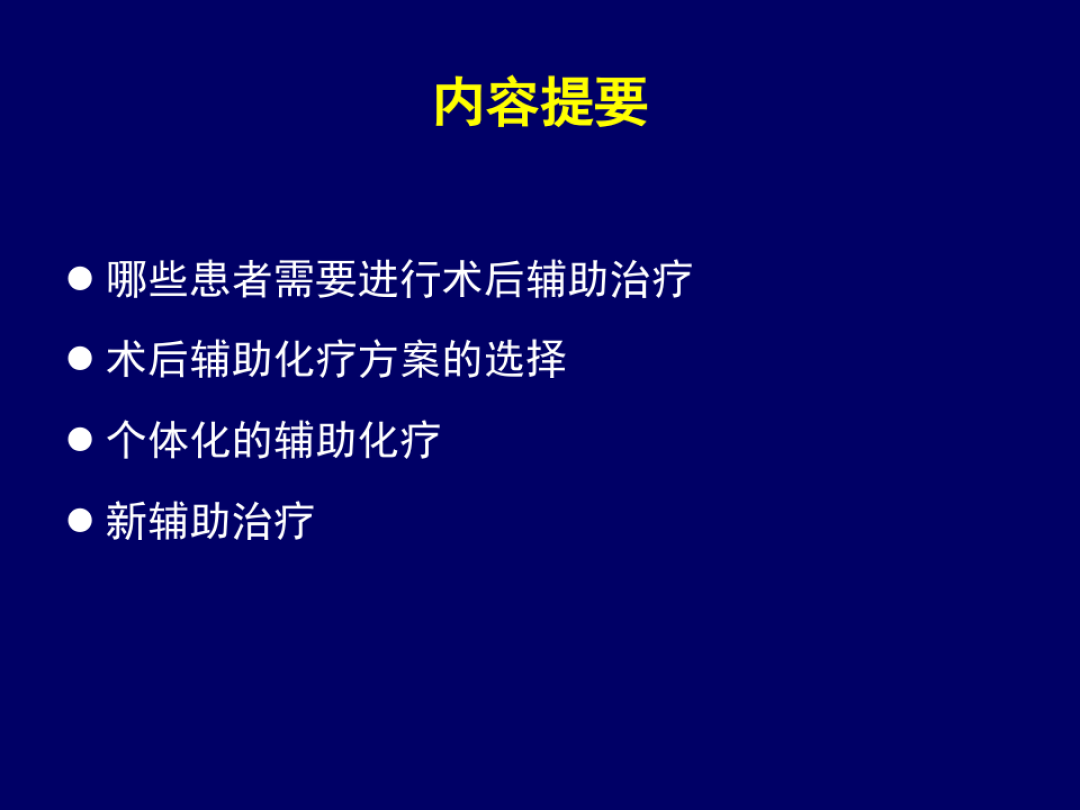 内容提要

● 哪些患者需要进行术后辅助治疗

● 术后辅助化疗方案的选择

● 个体化的辅助化疗

● 新辅助治疗